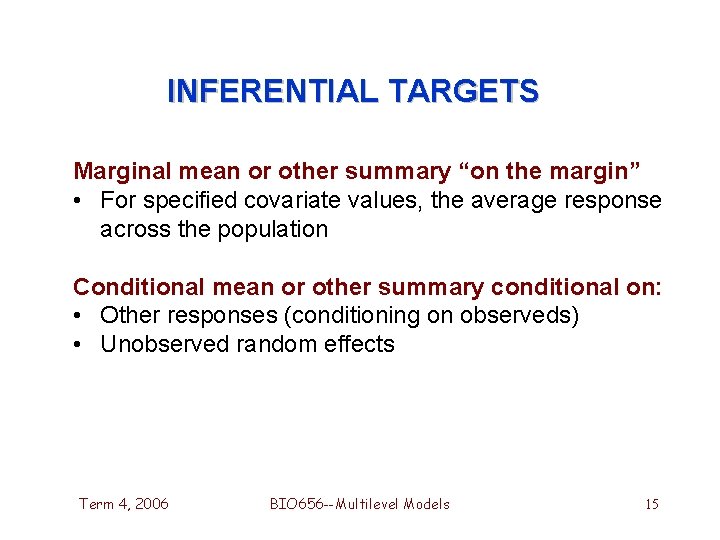 INFERENTIAL TARGETS

Marginal mean or other summary “on the margin”
• For specified covariate values, the average response across the population

Conditional mean or other summary conditional on:
• Other responses (conditioning on observeds)
• Unobserved random effects

Term 4, 2006

BIO656--Multilevel Models

15